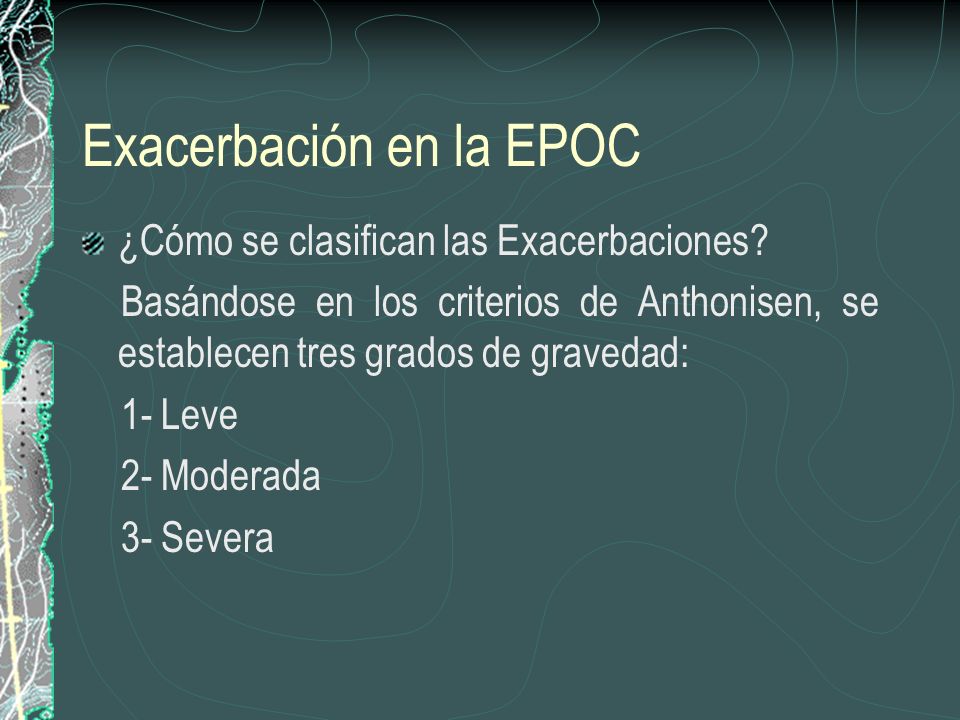 Exacerbación en la EPOC

¿Cómo se clasifican las Exacerbaciones?

Basándose en los criterios de Anthonisen, se establecen tres grados de gravedad:

1- Leve

2- Moderada

3- Severa